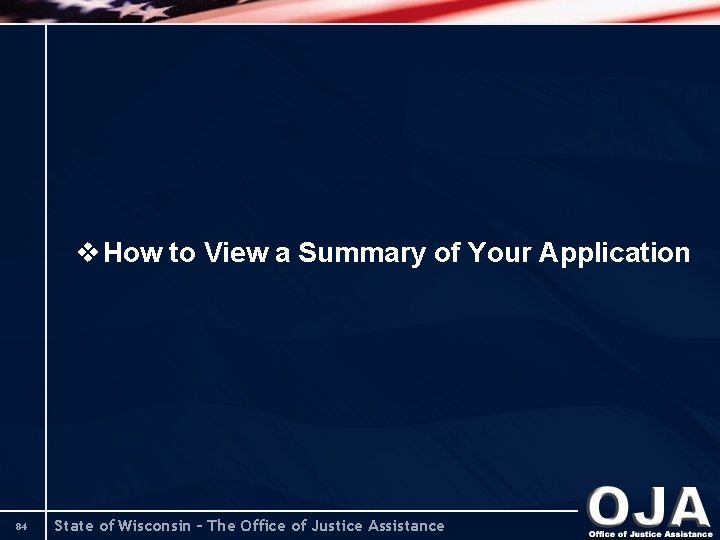 ❖ How to View a Summary of Your Application

84

State of Wisconsin - The Office of Justice Assistance

OJA
Office of Justice Assistance